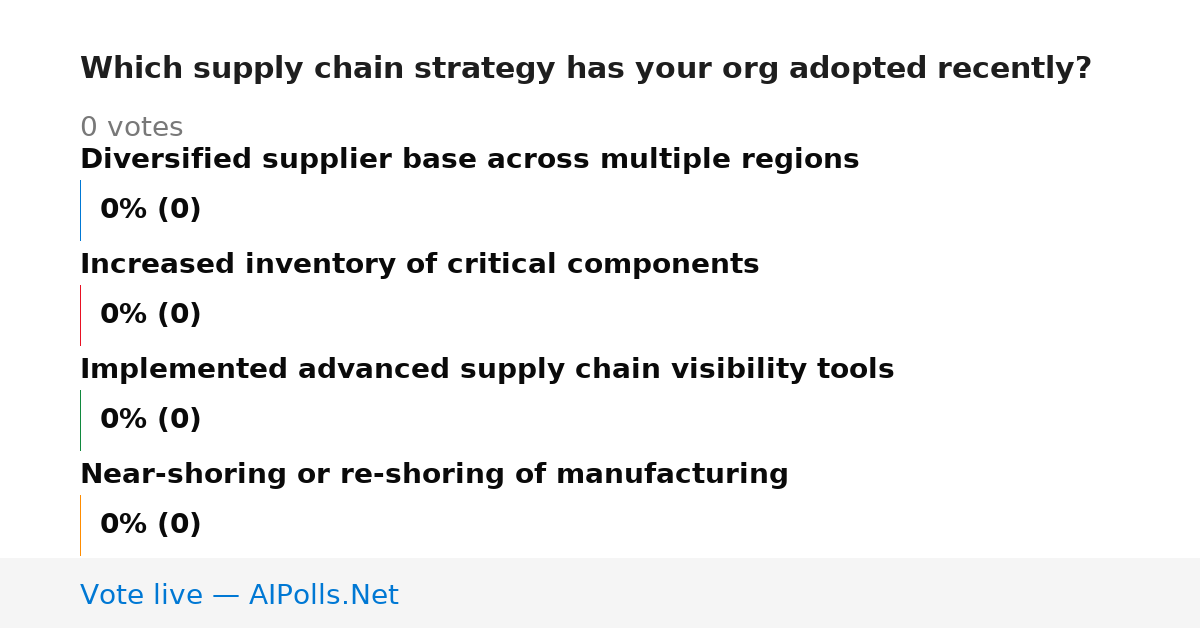 Which supply chain strategy has your org adopted recently?

0 votes

Diversified supplier base across multiple regions

0% (0)

Increased inventory of critical components

0% (0)

Implemented advanced supply chain visibility tools

0% (0)

Near-shoring or re-shoring of manufacturing

0% (0)

Vote live — AIPolls.Net